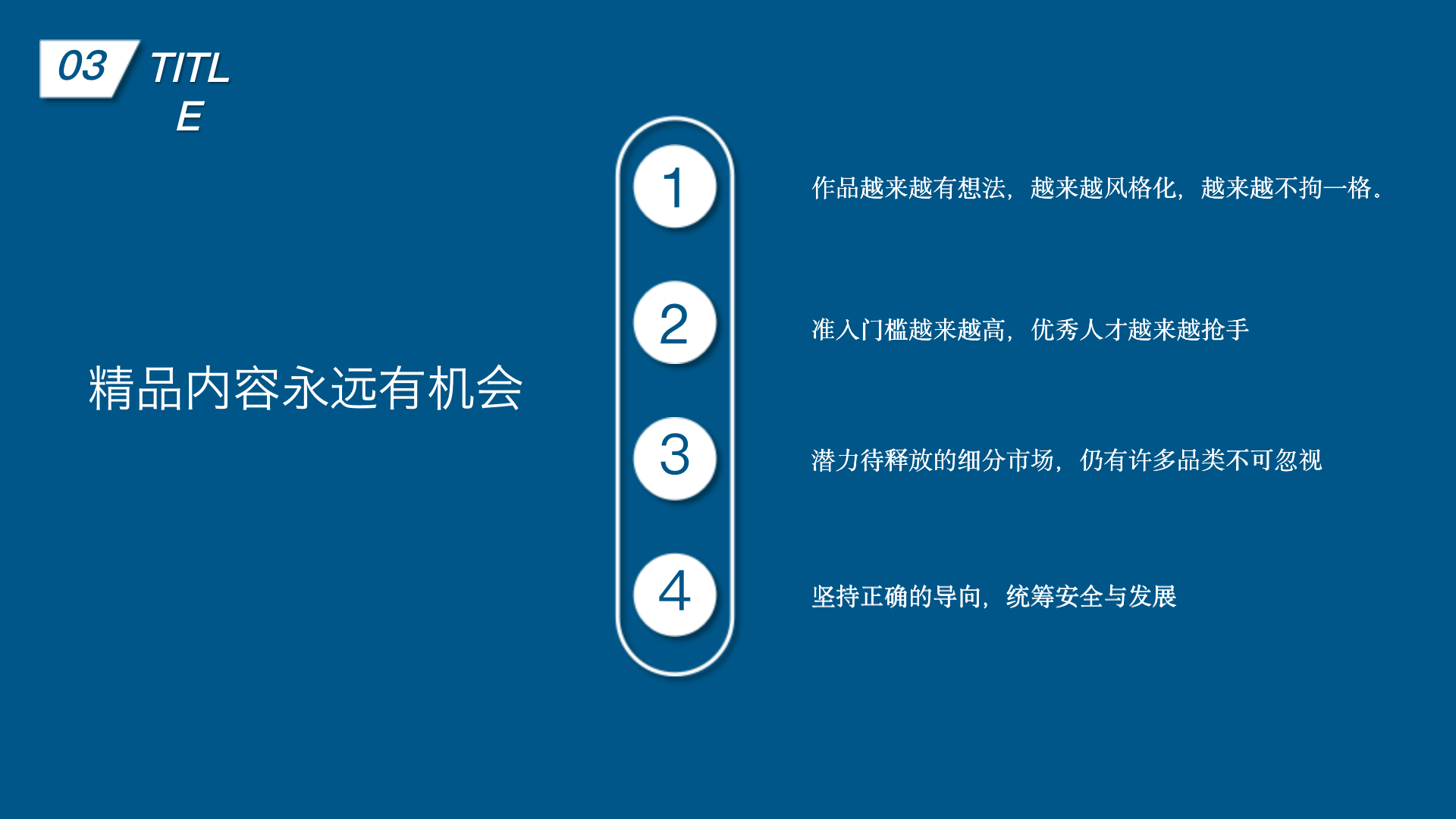 03 TITLE

精品内容永远有机会

1

作品越来越有想法，越来越风格化，越来越不拘一格。

2

准入门槛越来越高，优秀人才越来越抢手

3

潜力待释放的细分市场，仍有许多品类不可忽视

4

坚持正确的导向，统筹安全与发展